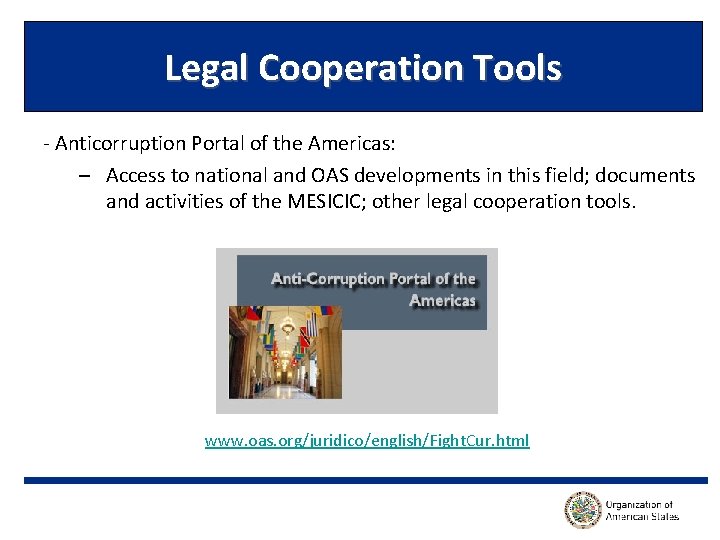 Legal Cooperation Tools

- Anticorruption Portal of the Americas:

– Access to national and OAS developments in this field; documents and activities of the MESICIC; other legal cooperation tools.

Anti-Corruption Portal of the Americas

www.oas.org/juridico/english/FightCur.html

Organization of American States